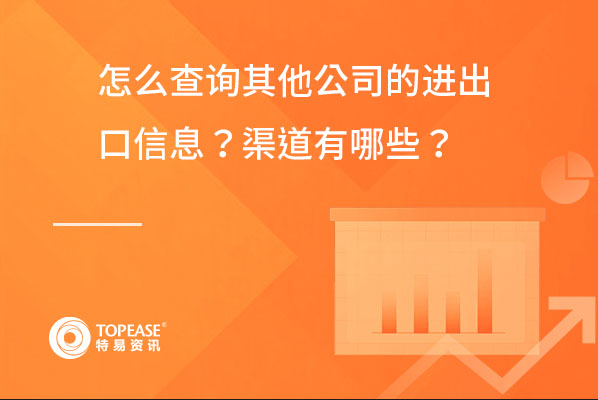 怎么查询其他公司的进出口信息？渠道有哪些？

TOPEASE®
特易资讯